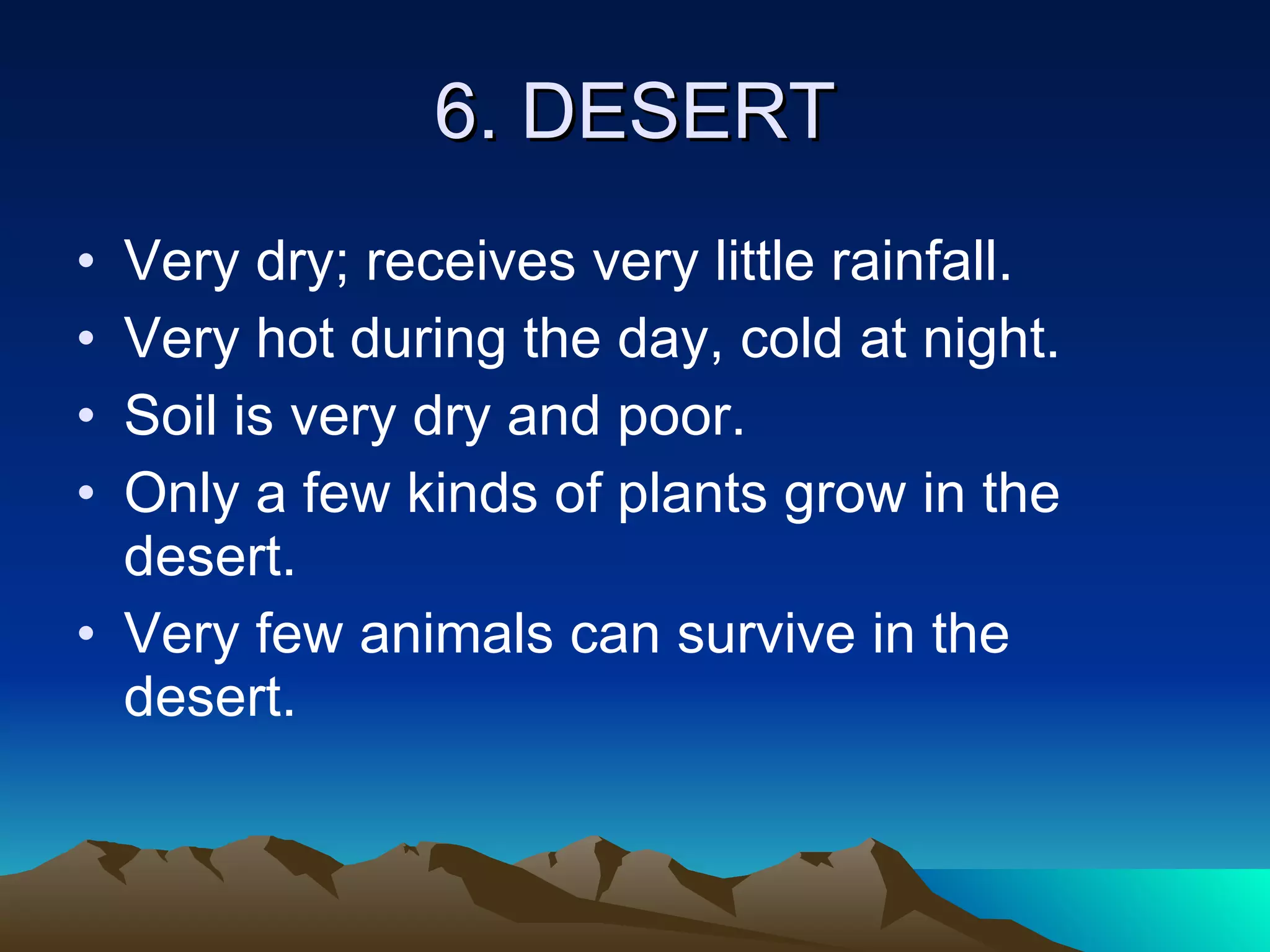 6. DESERT

• Very dry; receives very little rainfall.
• Very hot during the day, cold at night.
• Soil is very dry and poor.
• Only a few kinds of plants grow in the desert.
• Very few animals can survive in the desert.